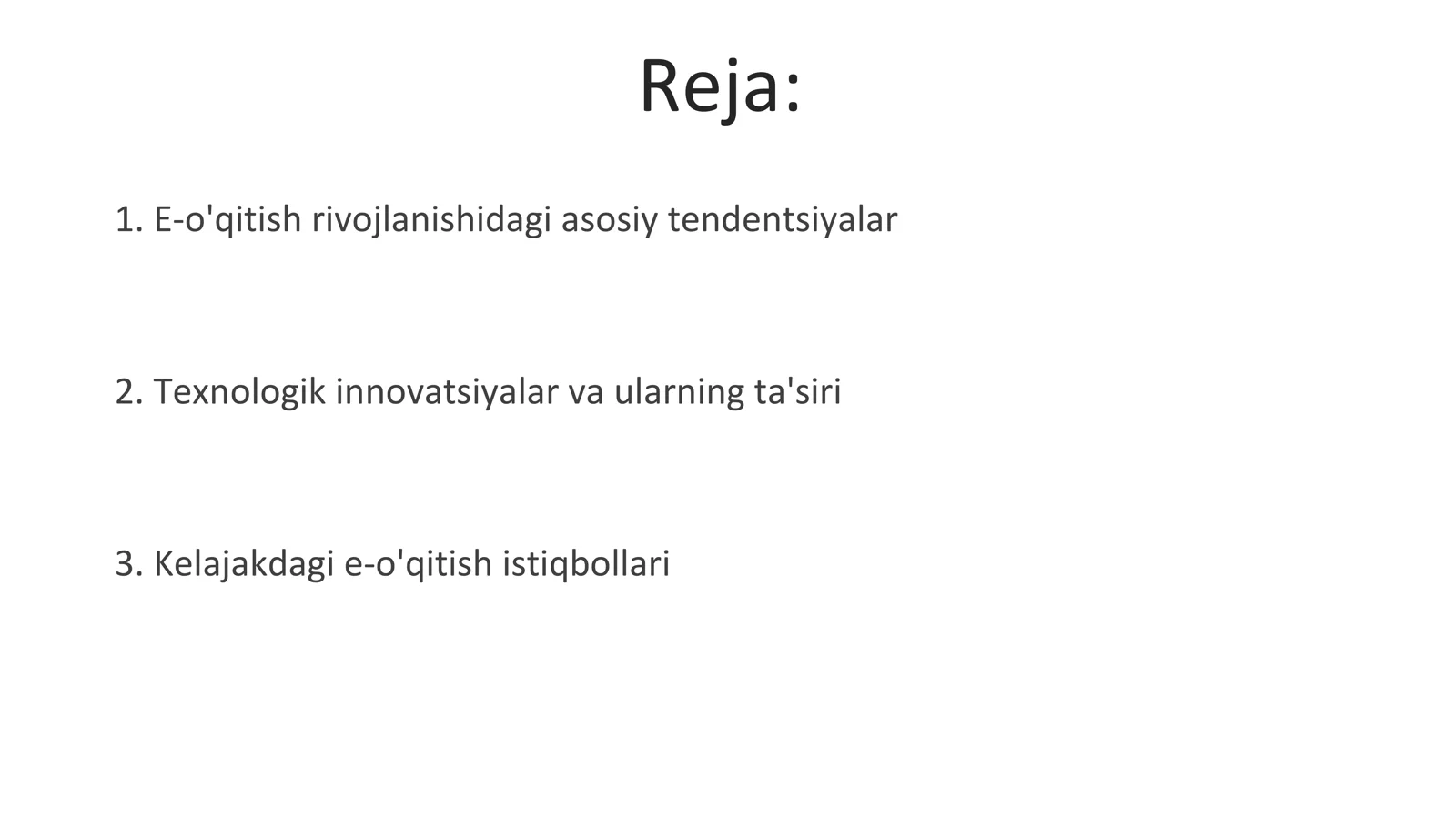 Reja:

1. E-o'qitish rivojlanishidagi asosiy tendentsiyalar

2. Texnologik innovatsiyalar va ularning ta'siri

3. Kelajakdagi e-o'qitish istiqbollari